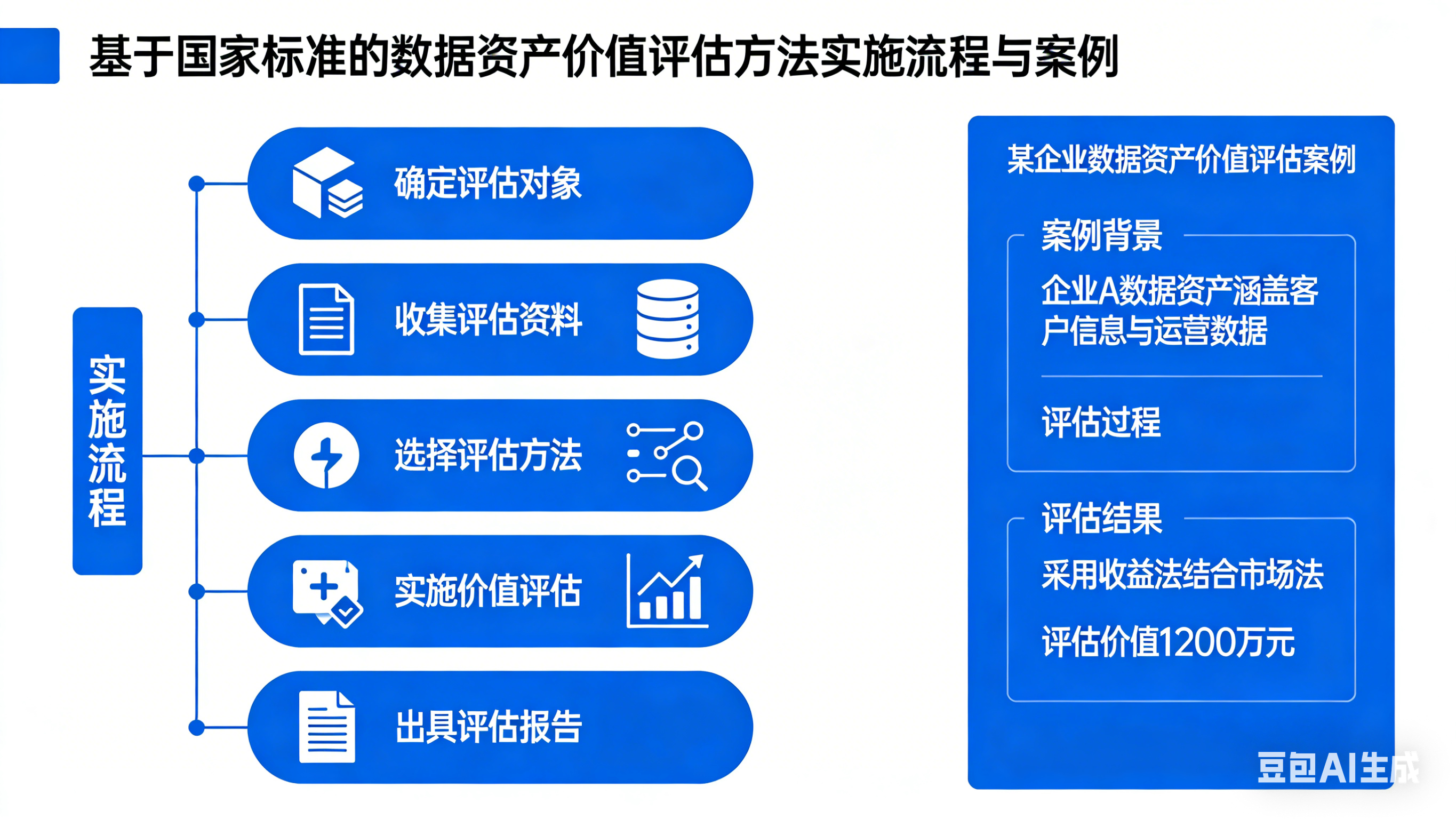 基于国家标准的数据资产价值评估方法实施流程与案例

实施流程

确定评估对象

收集评估资料

选择评估方法

实施价值评估

出具评估报告

某企业数据资产价值评估案例

案例背景

企业A数据资产涵盖客户信息与运营数据

评估过程

评估结果

采用收益法结合市场法

评估价值1200万元

豆包AI生成